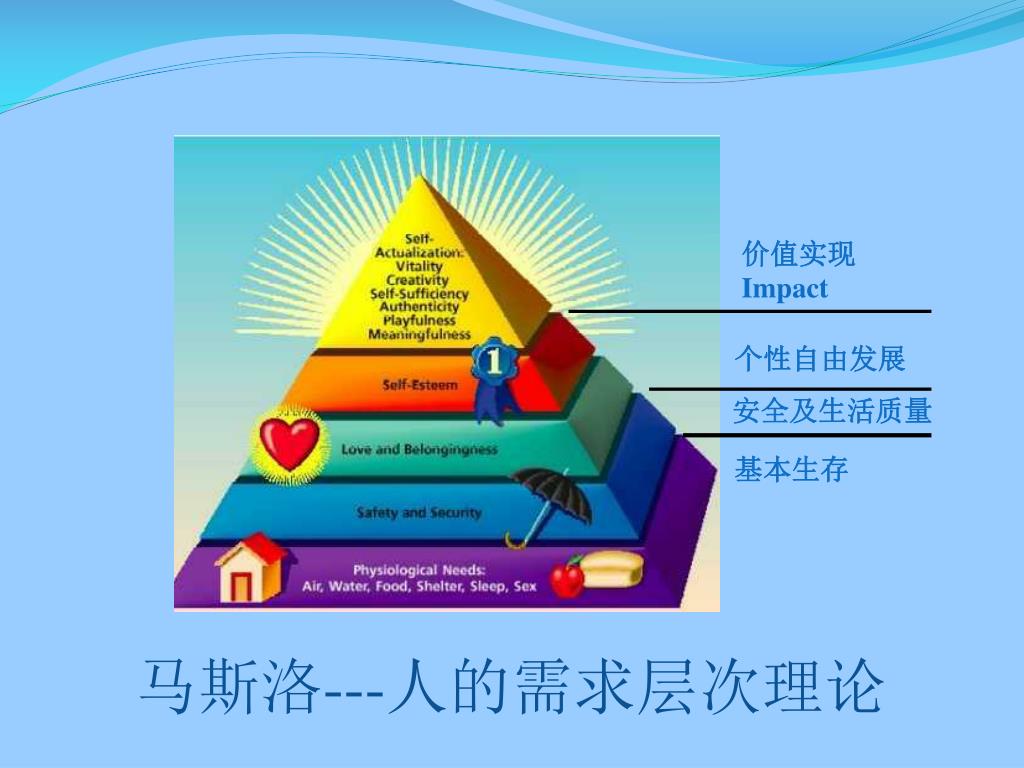 Self-Actualization:
Vitality
Creativity
Self-Sufficiency
Authenticity
Playfulness
Meaningfulness

1

Self-Esteem

Love and Belongingness

Safety and Security

Physiological Needs:
Air, Water, Food, Shelter, Sleep, Sex

价值实现
Impact

个性自由发展

安全及生活质量

基本生存

马斯洛---人的需求层次理论